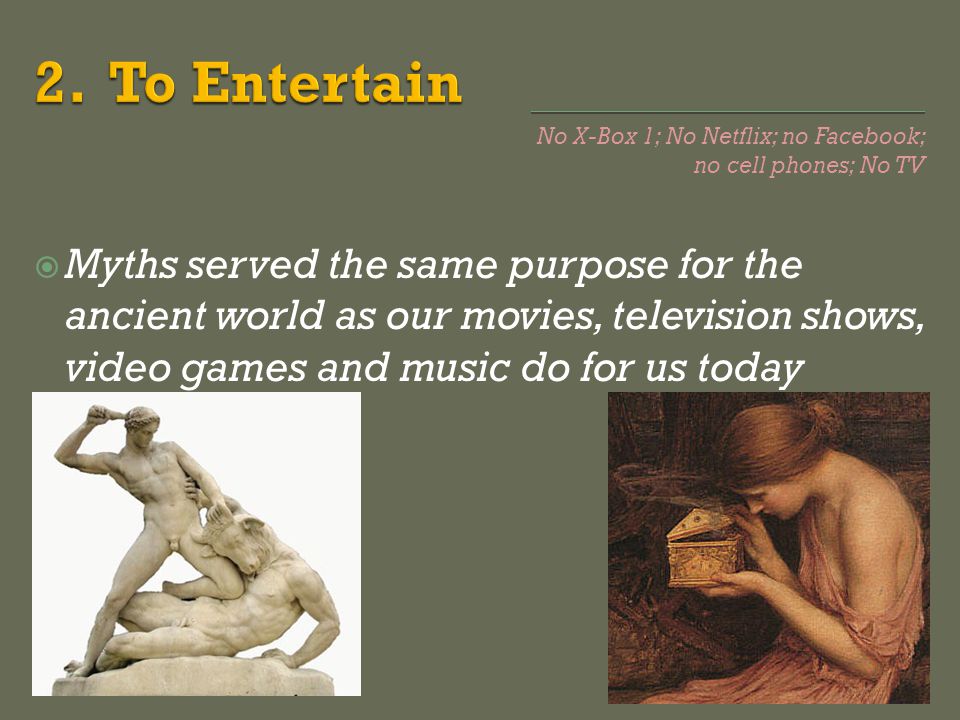 2. To Entertain

No X-Box 1; No Netflix; no Facebook; no cell phones; No TV

Myths served the same purpose for the ancient world as our movies, television shows, video games and music do for us today